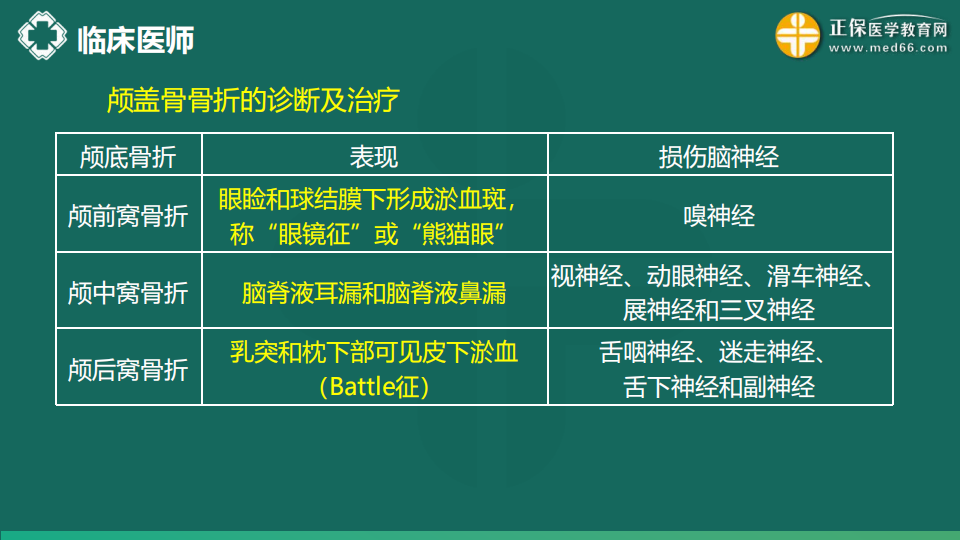 临床医师

正保医学教育网
www.med66.com

颅盖骨骨折的诊断及治疗

| 颅底骨折 | 表现 | 损伤脑神经 |
|---|---|---|
| 颅前窝骨折 | 眼睑和球结膜下形成淤血斑，称“眼镜征”或“熊猫眼” | 嗅神经 |
| 颅中窝骨折 | 脑脊液耳漏和脑脊液鼻漏 | 视神经、动眼神经、滑车神经、展神经和三叉神经 |
| 颅后窝骨折 | 乳突和枕下部可见皮下淤血（Battle征） | 舌咽神经、迷走神经、舌下神经和副神经 |